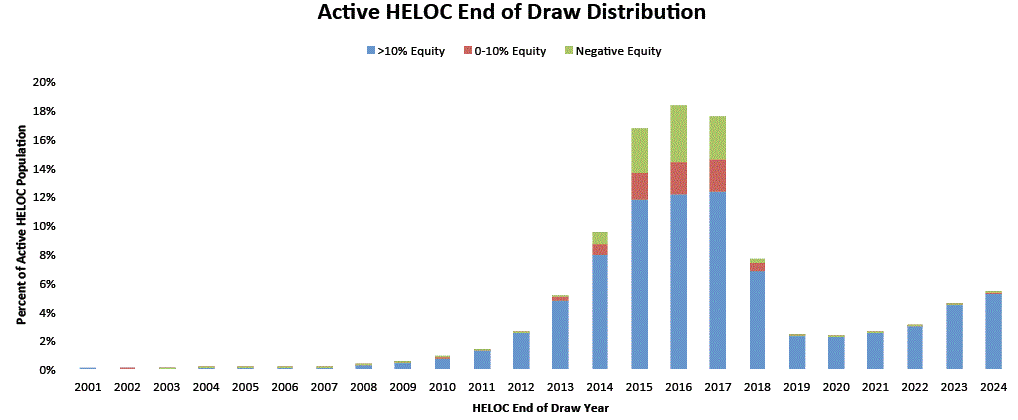 Active HELOC End of Draw Distribution

>10% Equity
0-10% Equity
Negative Equity

Percent of Active HELOC Population

20%
18%
16%
14%
12%
10%
8%
6%
4%
2%
0%

2001
2002
2003
2004
2005
2006
2007
2008
2009
2010
2011
2012
2013
2014
2015
2016
2017
2018
2019
2020
2021
2022
2023
2024

HELOC End of Draw Year